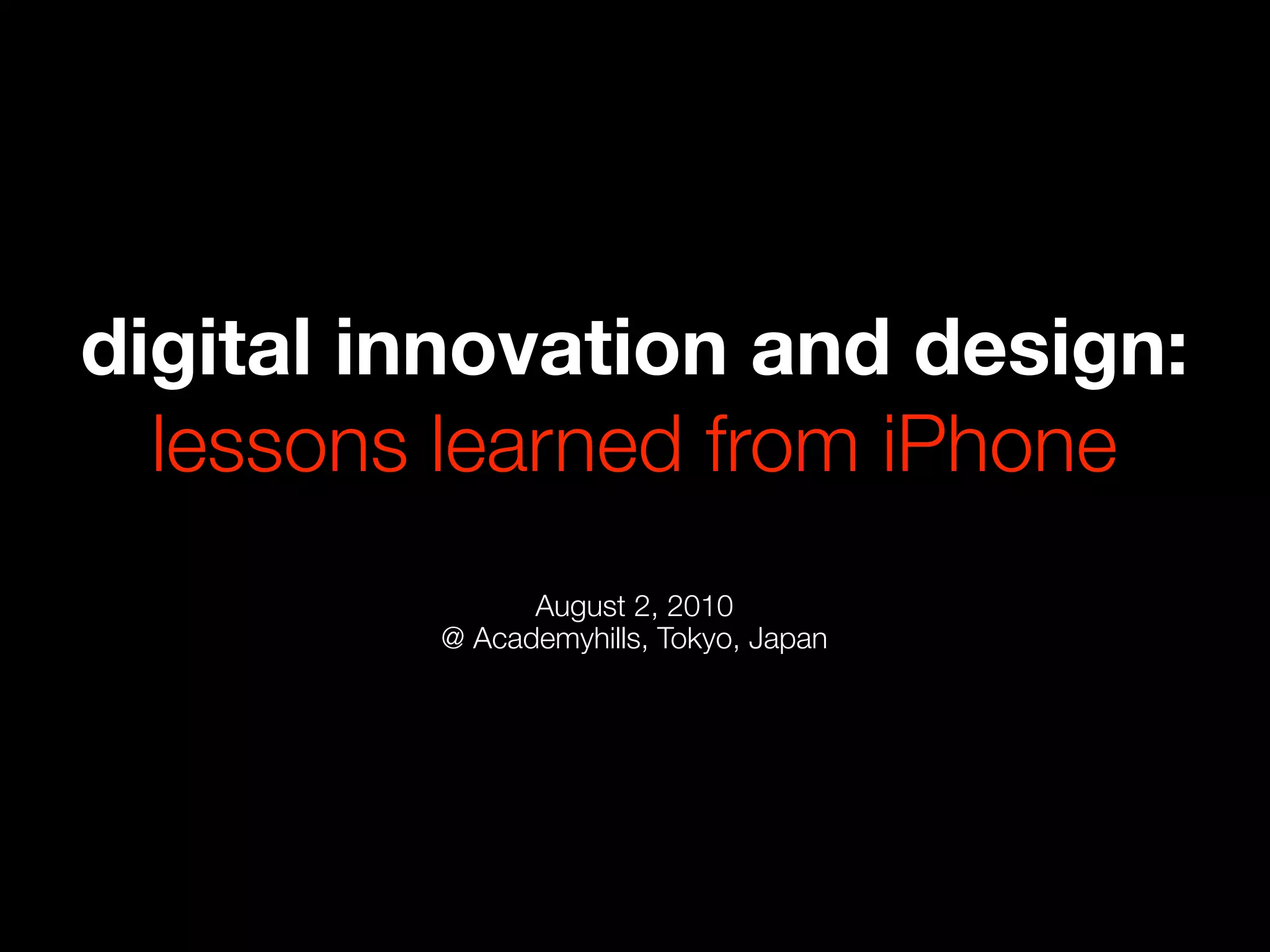 digital innovation and design:
lessons learned from iPhone

August 2, 2010
@ Academyhills, Tokyo, Japan